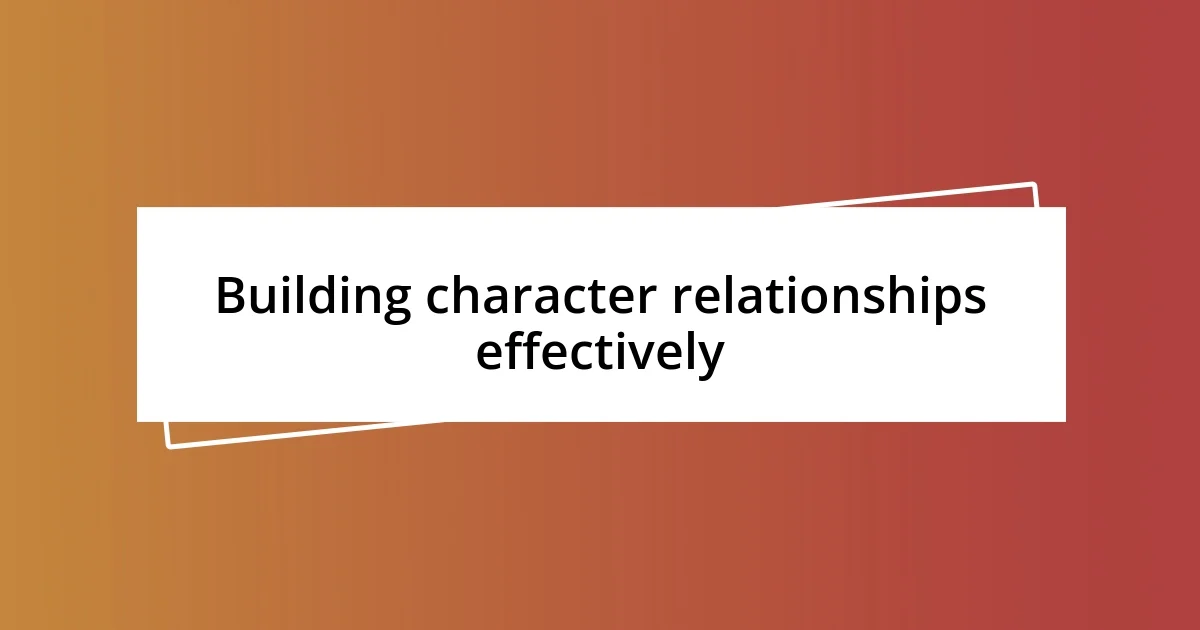 Building character relationships effectively